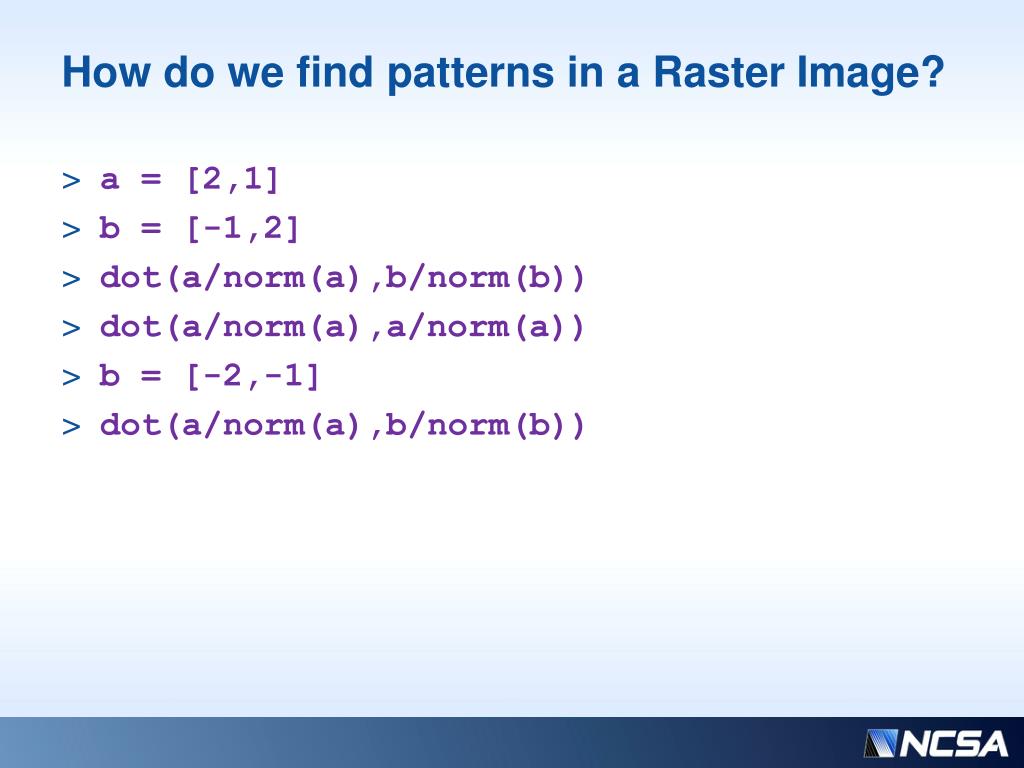 How do we find patterns in a Raster Image?

> a = [2,1]

> b = [-1,2]

> dot(a/norm(a),b/norm(b))

> dot(a/norm(a),a/norm(a))

> b = [-2,-1]

> dot(a/norm(a),b/norm(b))

NCSA